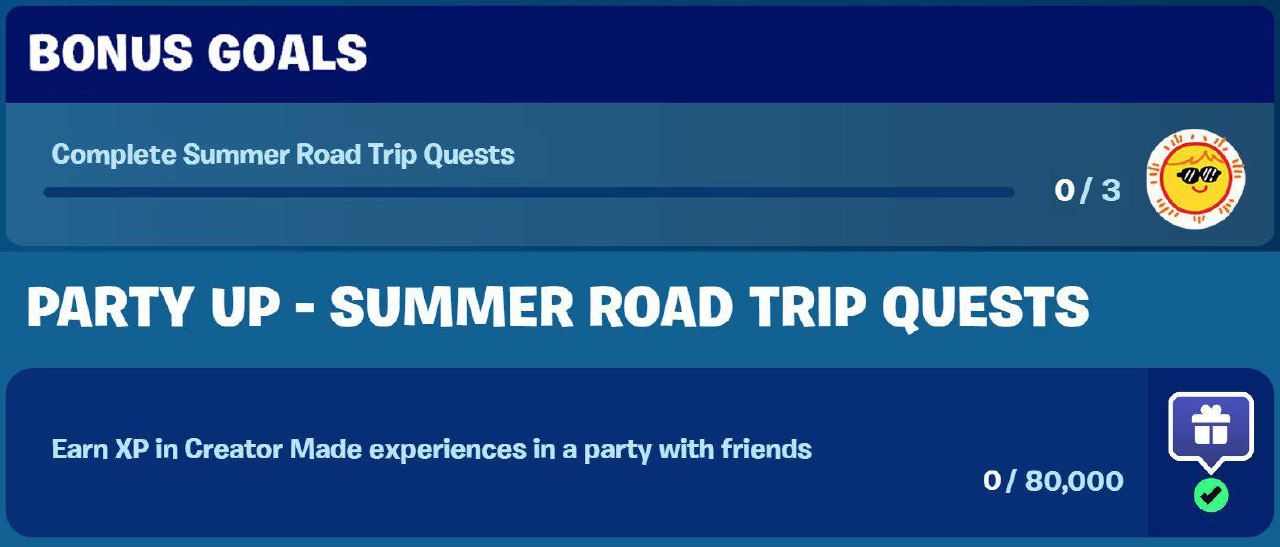 BONUS GOALS

Complete Summer Road Trip Quests

0 / 3

PARTY UP - SUMMER ROAD TRIP QUESTS

Earn XP in Creator Made experiences in a party with friends

0 / 80,000